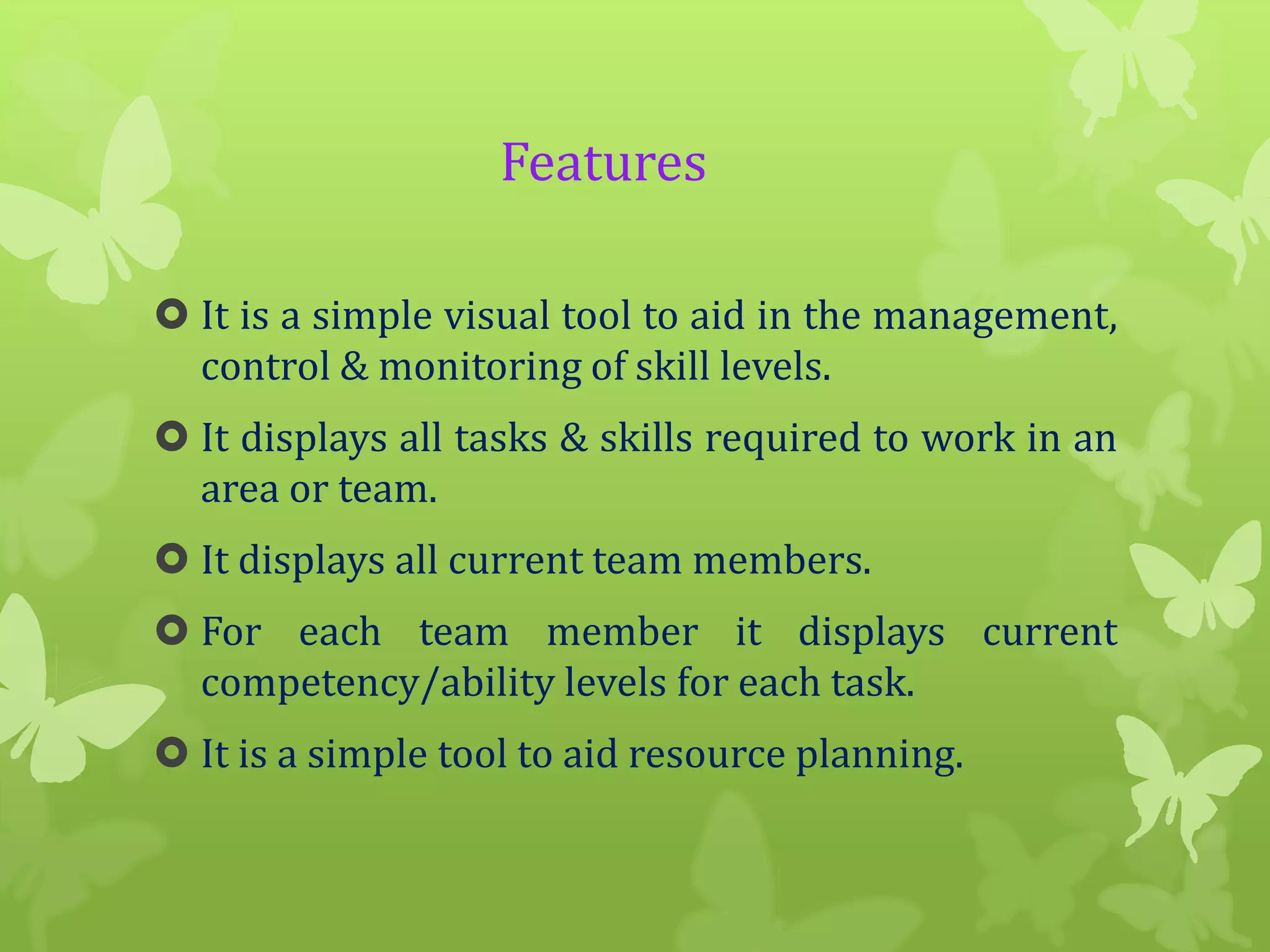 Features

It is a simple visual tool to aid in the management, control & monitoring of skill levels.

It displays all tasks & skills required to work in an area or team.

It displays all current team members.

For each team member it displays current competency/ability levels for each task.

It is a simple tool to aid resource planning.